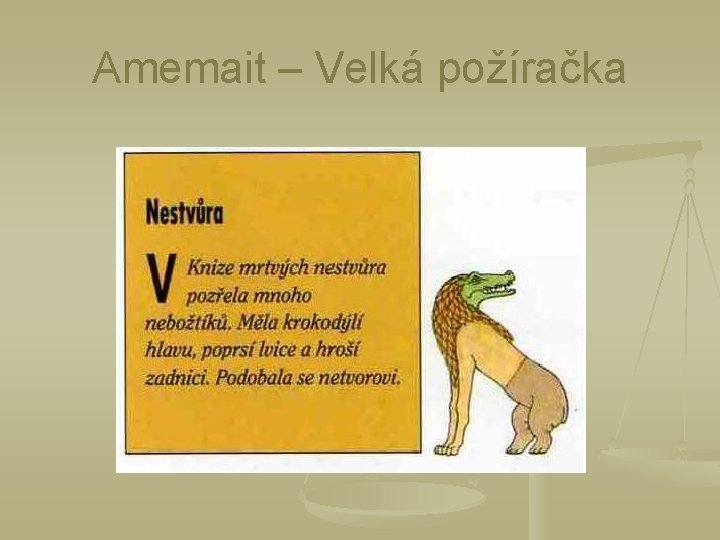 Amemait – Velká požíračka

Nestvůra

V Knize mrtvých nestvůra pozřela mnoho nebožtíků. Měla krokodýlí hlavu, poprsí lvice a hroší zadnici. Podobala se netvorovi.